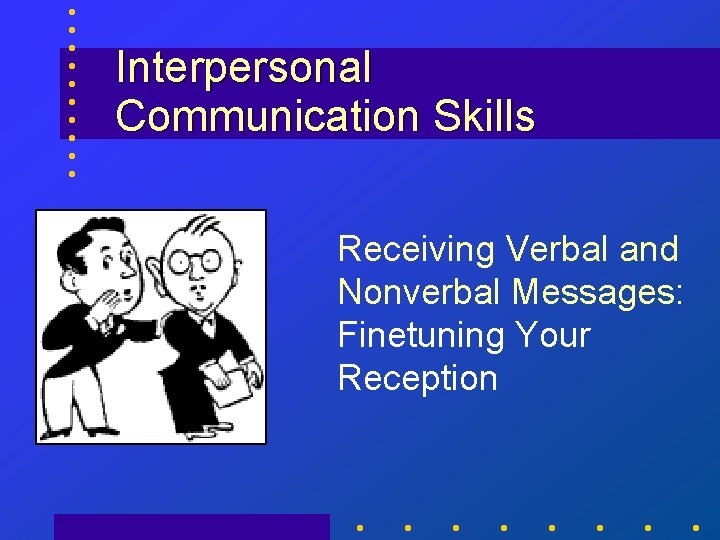 Interpersonal Communication Skills

Receiving Verbal and Nonverbal Messages: Finetuning Your Reception